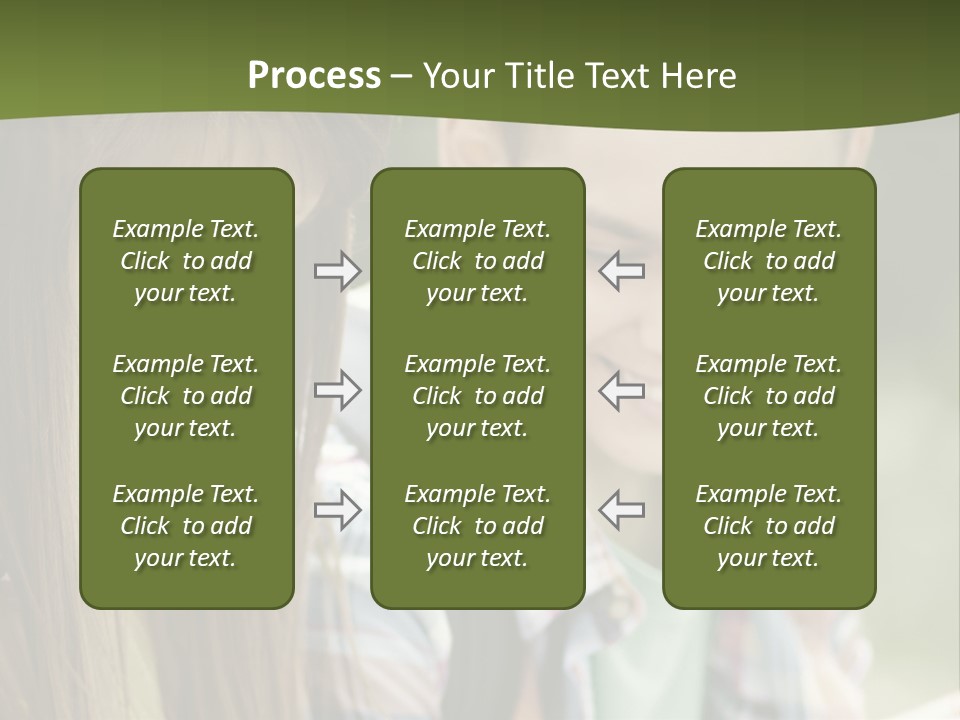 Process – Your Title Text Here

Example Text. Click to add your text.

Example Text. Click to add your text.

Example Text. Click to add your text.

Example Text. Click to add your text.

Example Text. Click to add your text.

Example Text. Click to add your text.

Example Text. Click to add your text.

Example Text. Click to add your text.

Example Text. Click to add your text.